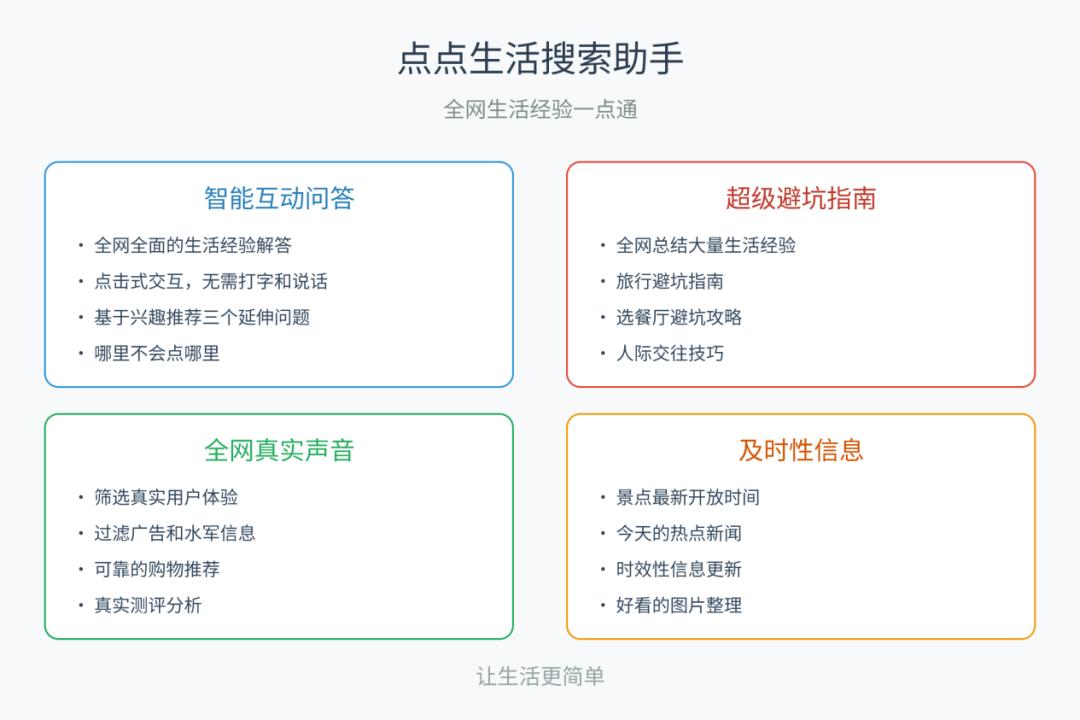 点点生活搜索助手

全网生活经验一点通

智能互动问答

• 全网全面的生活经验解答
• 点击式交互，无需打字和说话
• 基于兴趣推荐三个延伸问题
• 哪里不会点哪里

超级避坑指南

• 全网总结大量生活经验
• 旅行避坑指南
• 选餐厅避坑攻略
• 人际交往技巧

全网真实声音

• 筛选真实用户体验
• 过滤广告和水军信息
• 可靠的购物推荐
• 真实测评分析

及时性信息

• 景点最新开放时间
• 今天的热点新闻
• 时效性信息更新
• 好看的图片整理

让生活更简单